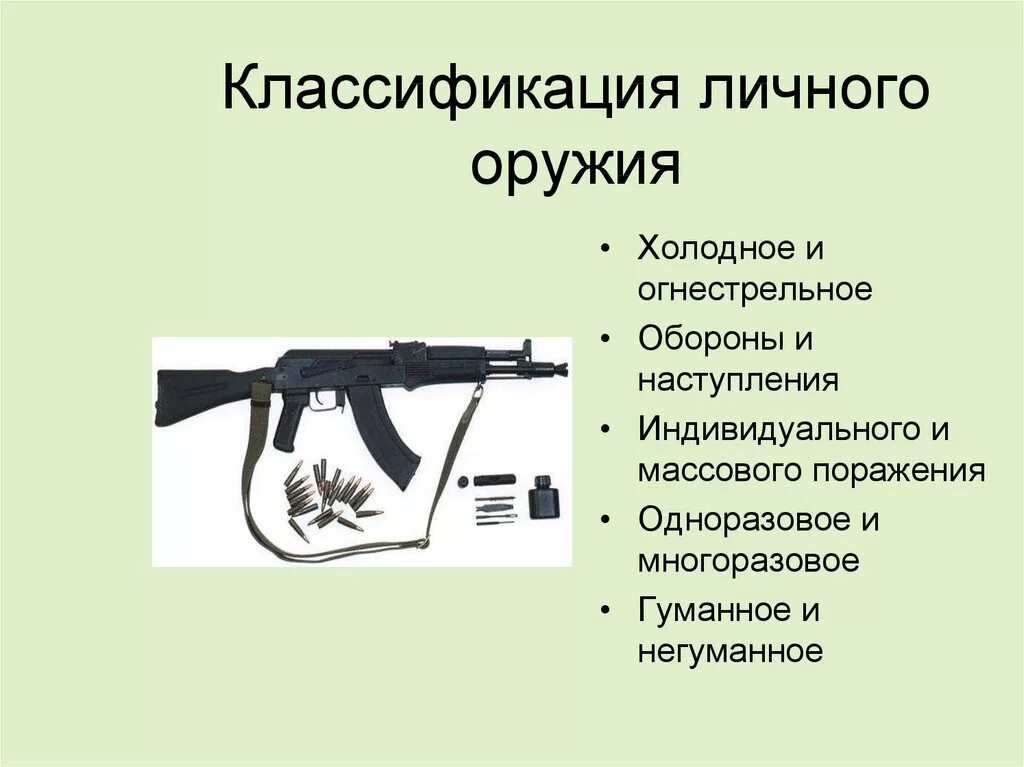 Классификация личного оружия

• Холодное и огнестрельное
• Обороны и наступления
• Индивидуального и массового поражения
• Одноразовое и многоразовое
• Гуманное и негуманное